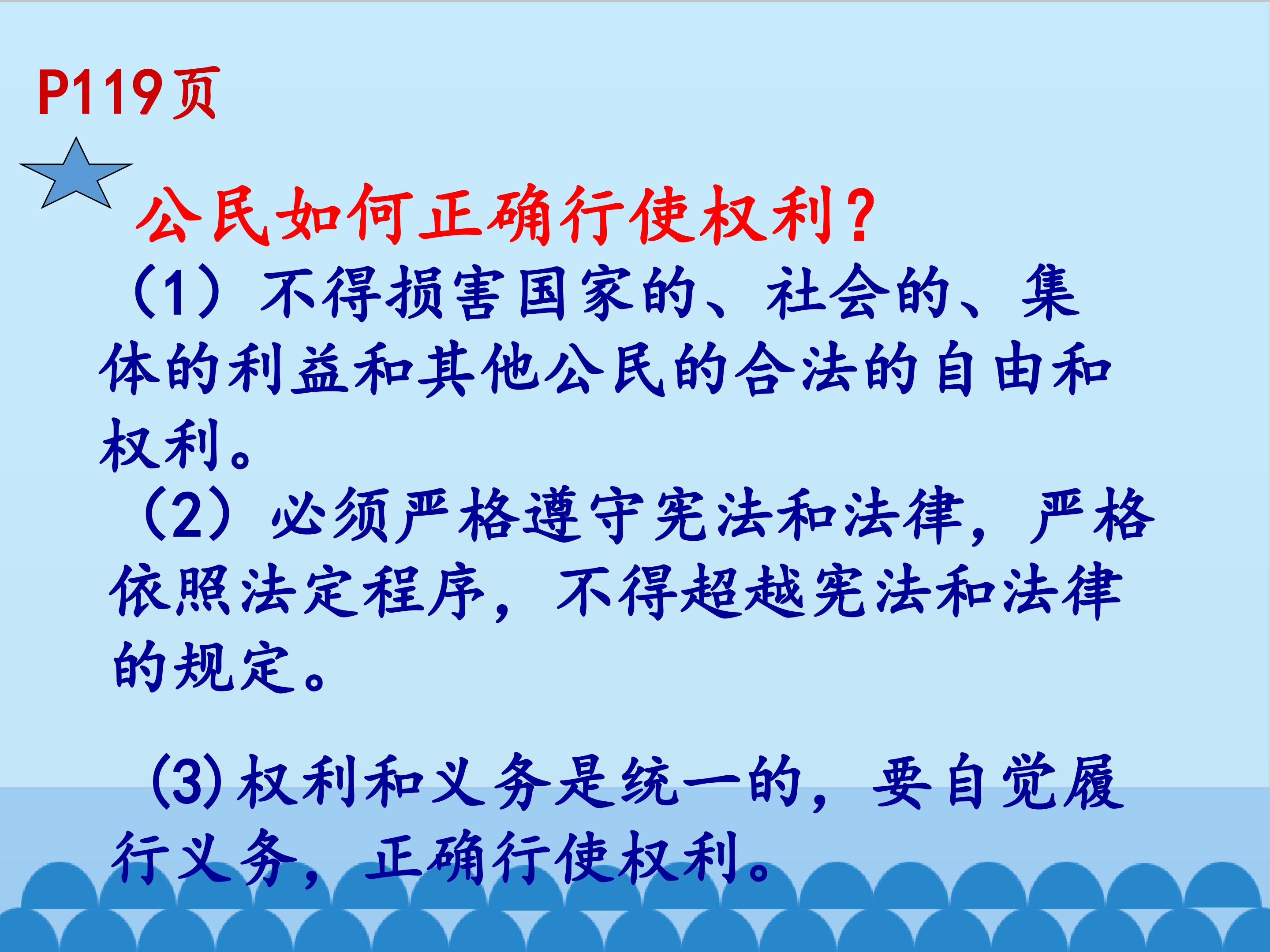 P119页

公民如何正确行使权利？

（1）不得损害国家的、社会的、集体的利益和其他公民的合法的自由和权利。

（2）必须严格遵守宪法和法律，严格依照法定程序，不得超越宪法和法律的规定。

(3)权利和义务是统一的，要自觉履行义务，正确行使权利。